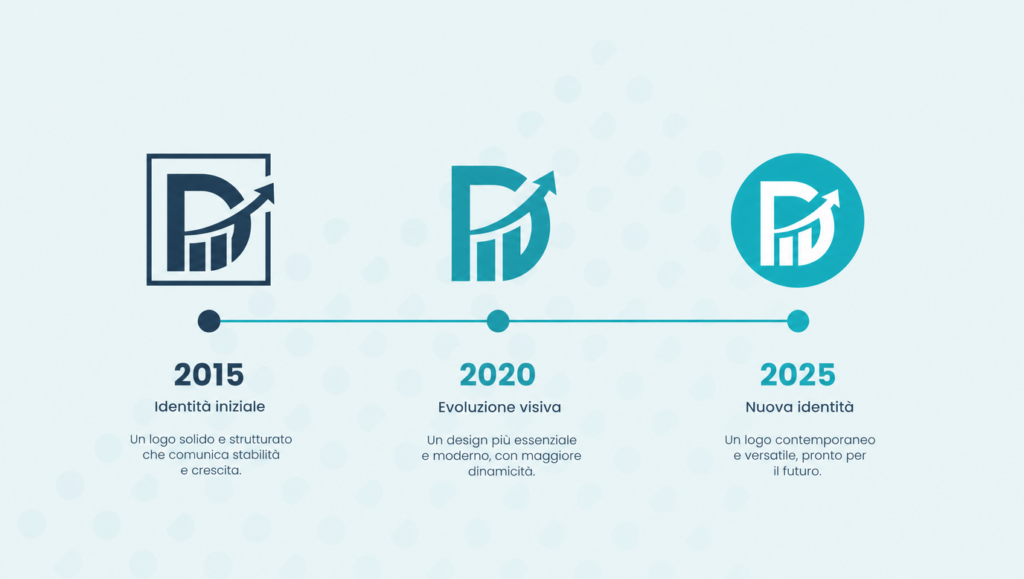 2015

Identità iniziale

Un logo solido e strutturato che comunica stabilità e crescita.

2020

Evoluzione visiva

Un design più essenziale e moderno, con maggiore dinamicità.

2025

Nuova identità

Un logo contemporaneo e versatile, pronto per il futuro.